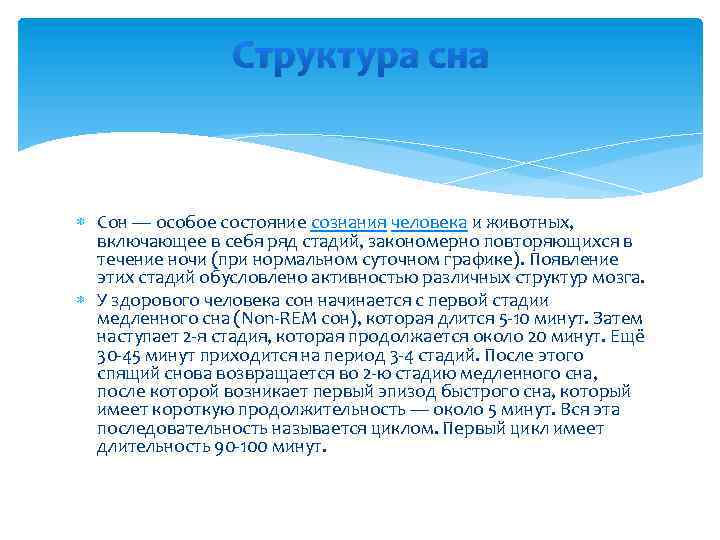 Структура сна

Сон — особое состояние сознания человека и животных, включающее в себя ряд стадий, закономерно повторяющихся в течение ночи (при нормальном суточном графике). Появление этих стадий обусловлено активностью различных структур мозга.

У здорового человека сон начинается с первой стадии медленного сна (Non-REM сон), которая длится 5-10 минут. Затем наступает 2-я стадия, которая продолжается около 20 минут. Ещё 30-45 минут приходится на период 3-4 стадий. После этого спящий снова возвращается во 2-ю стадию медленного сна, после которой возникает первый эпизод быстрого сна, который имеет короткую продолжительность — около 5 минут. Вся эта последовательность называется циклом. Первый цикл имеет длительность 90-100 минут.